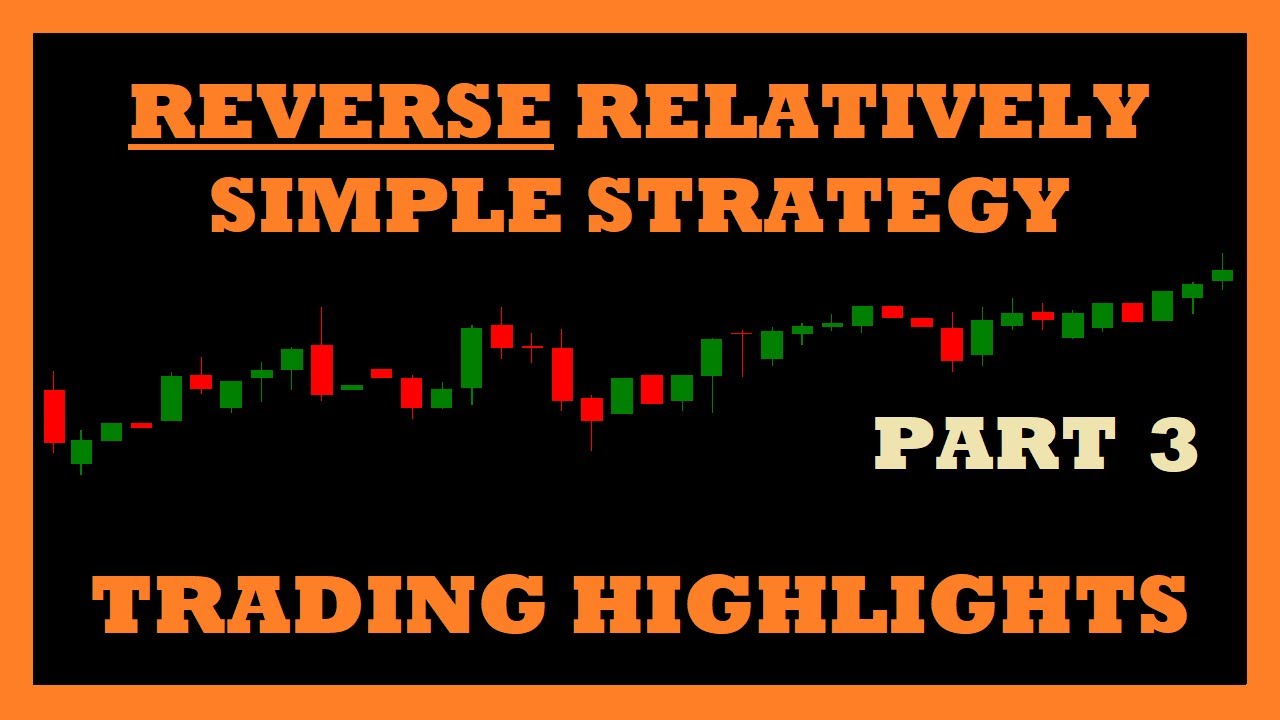 REVERSE RELATIVELY SIMPLE STRATEGY

PART 3

TRADING HIGHLIGHTS